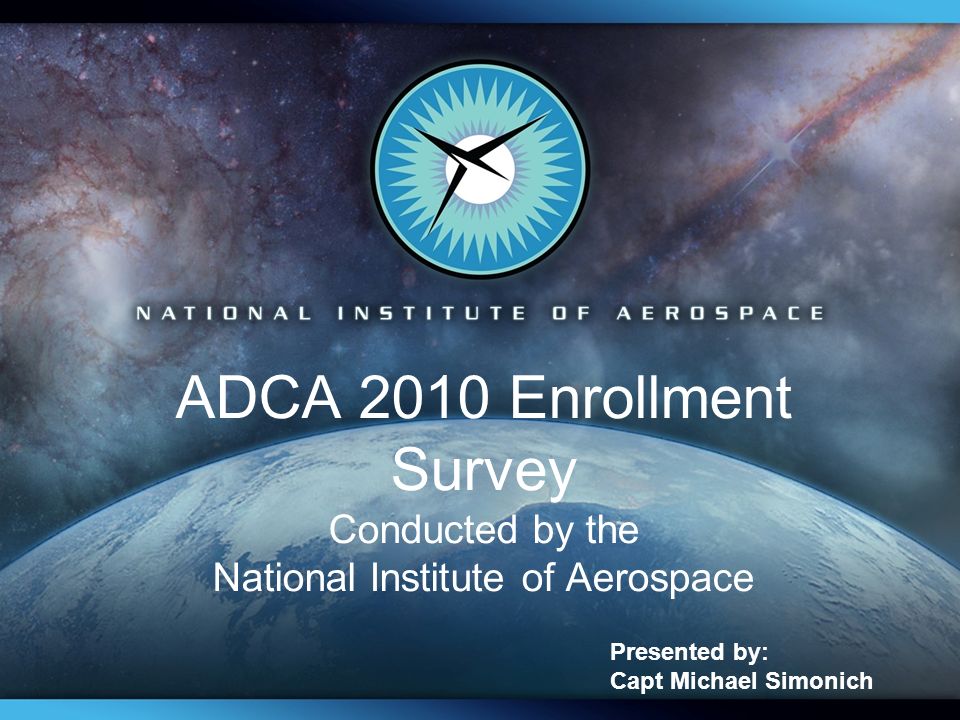 NATIONAL INSTITUTE OF AEROSPACE

ADCA 2010 Enrollment Survey

Conducted by the National Institute of Aerospace

Presented by:
Capt Michael Simonich